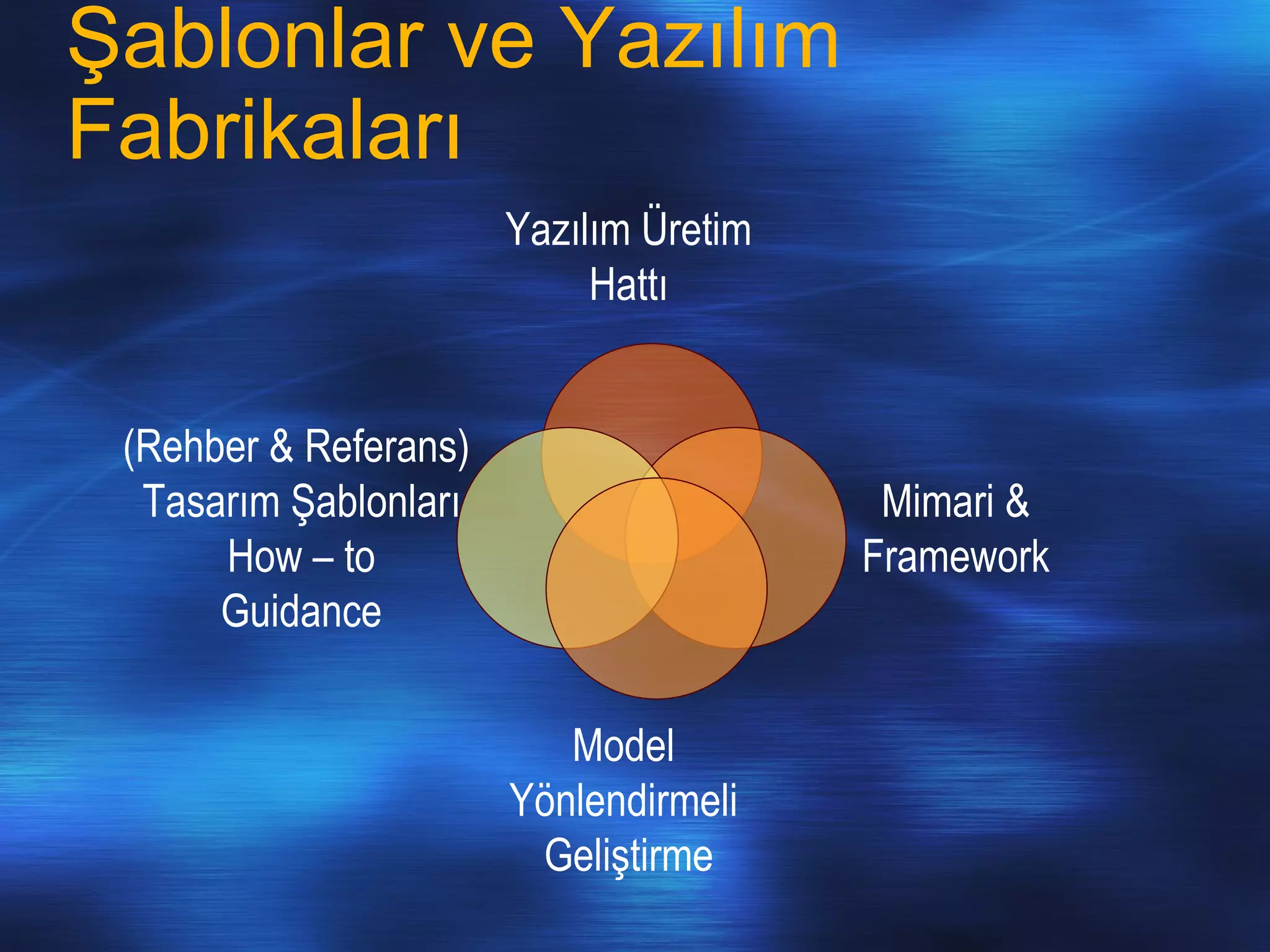 Şablonlar ve Yazılım Fabrikaları

Yazılım Üretim Hattı

(Rehber & Referans) Tasarım Şablonları How – to Guidance

Mimari & Framework

Model Yönlendirmeli Geliştirme